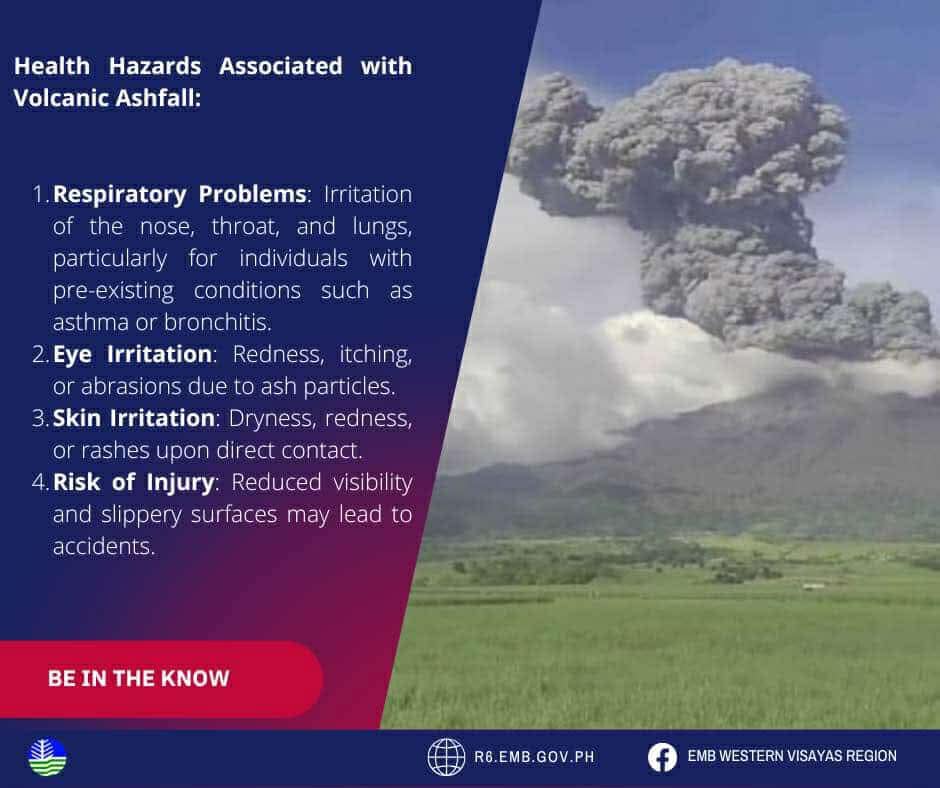 Health Hazards Associated with Volcanic Ashfall:

1. Respiratory Problems: Irritation of the nose, throat, and lungs, particularly for individuals with pre-existing conditions such as asthma or bronchitis.
2. Eye Irritation: Redness, itching, or abrasions due to ash particles.
3. Skin Irritation: Dryness, redness, or rashes upon direct contact.
4. Risk of Injury: Reduced visibility and slippery surfaces may lead to accidents.

BE IN THE KNOW

R6.EMB.GOV.PH

EMB WESTERN VISAYAS REGION